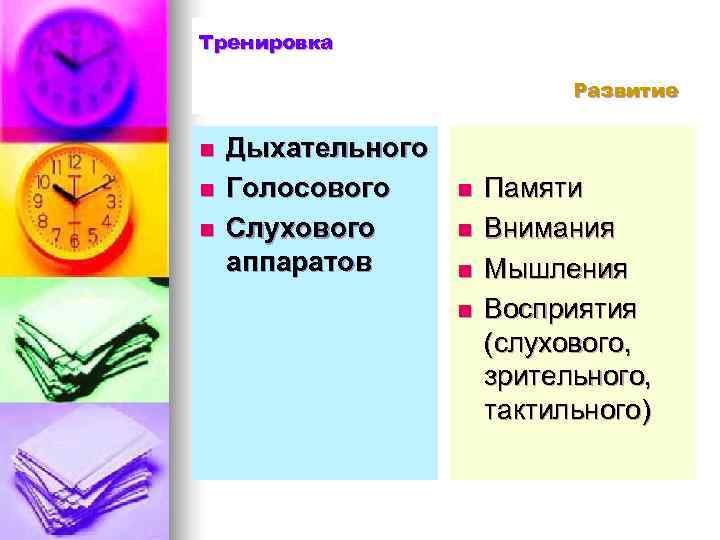 Тренировка

Развитие

- Дыхательного
- Голосового
- Слухового аппаратов

- Памяти
- Внимания
- Мышления
- Восприятия (слухового, зрительного, тактильного)